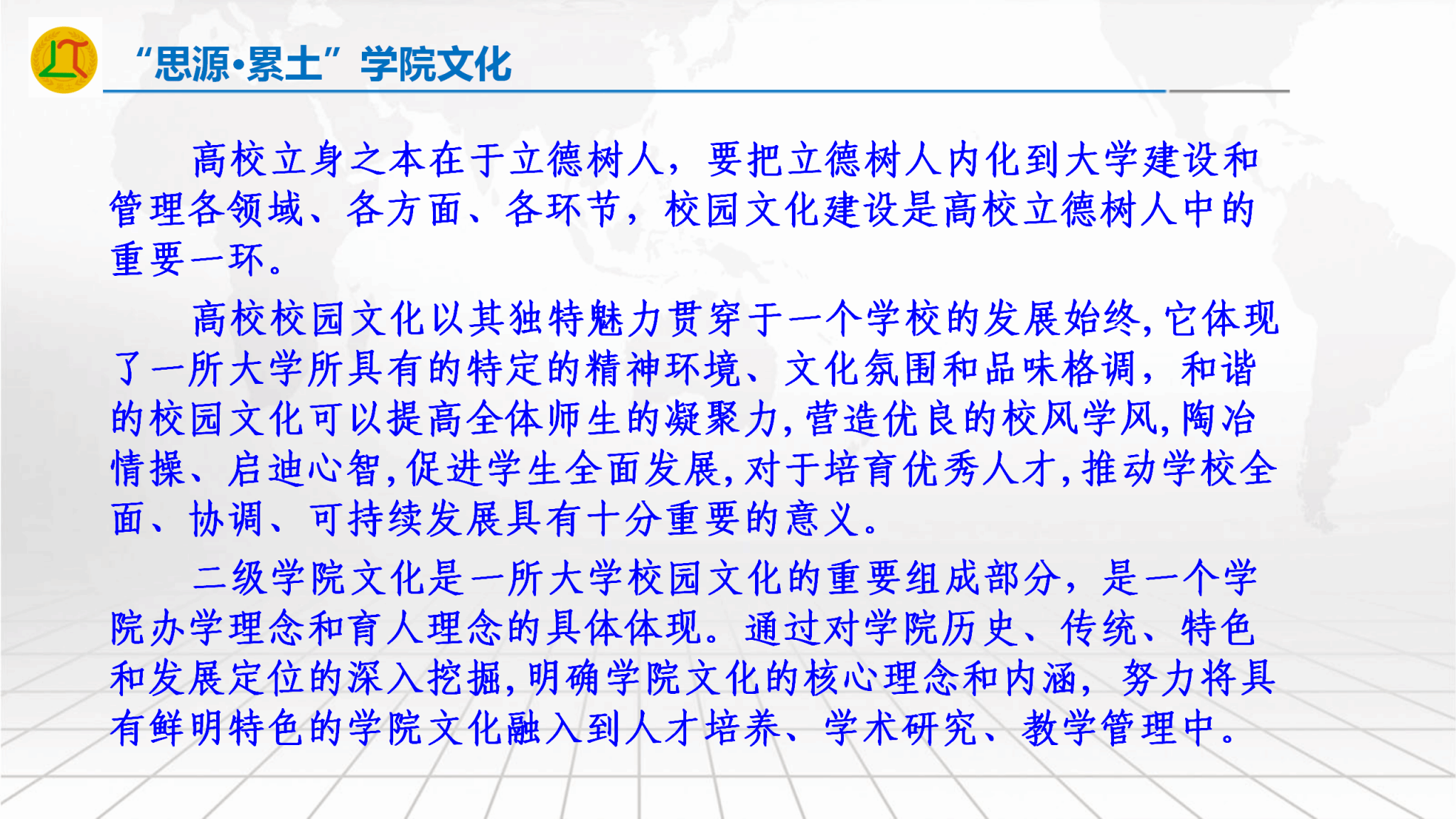 “思源•累土”学院文化

高校立身之本在于立德树人，要把立德树人内化到大学建设和管理各领域、各方面、各环节，校园文化建设是高校立德树人中的重要一环。

高校校园文化以其独特魅力贯穿于一个学校的发展始终，它体现了一所大学所具有的特定的精神环境、文化氛围和品味格调，和谐的校园文化可以提高全体师生的凝聚力，营造优良的校风学风，陶冶情操、启迪心智，促进学生全面发展，对于培育优秀人才，推动学校全面、协调、可持续发展具有十分重要的意义。

二级学院文化是一所大学校园文化的重要组成部分，是一个学院办学理念和育人理念的具体体现。通过对学院历史、传统、特色和发展定位的深入挖掘，明确学院文化的核心理念和内涵，努力将具有鲜明特色的学院文化融入到人才培养、学术研究、教学管理中。